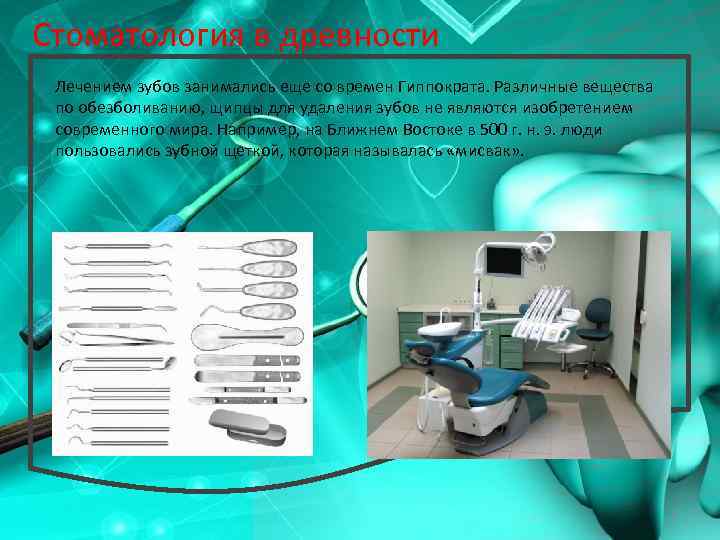 Стоматология в древности

Лечением зубов занимались еще со времен Гиппократа. Различные вещества по обезболиванию, щипцы для удаления зубов не являются изобретением современного мира. Например, на Ближнем Востоке в 500 г. н. э. люди пользовались зубной щеткой, которая называлась «мисвак».